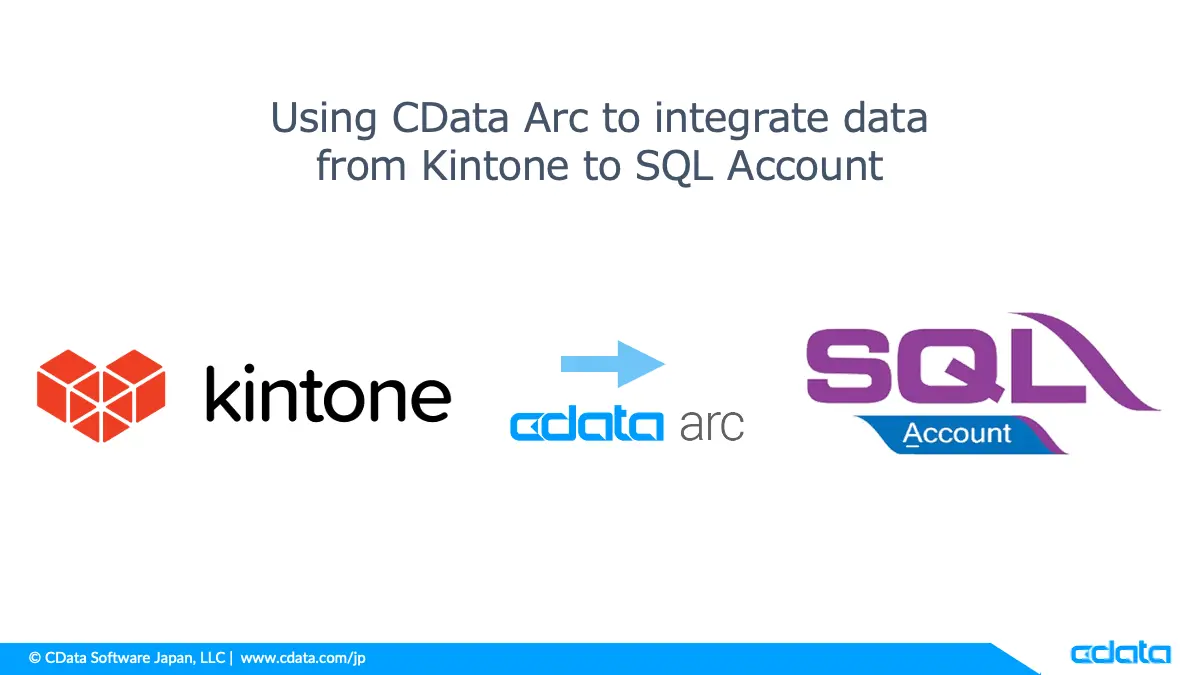 Using CData Arc to integrate data from Kintone to SQL Account

kintone

cdata arc

SQL

Account

© CData Software Japan, LLC | www.cdata.com/jp

cdata